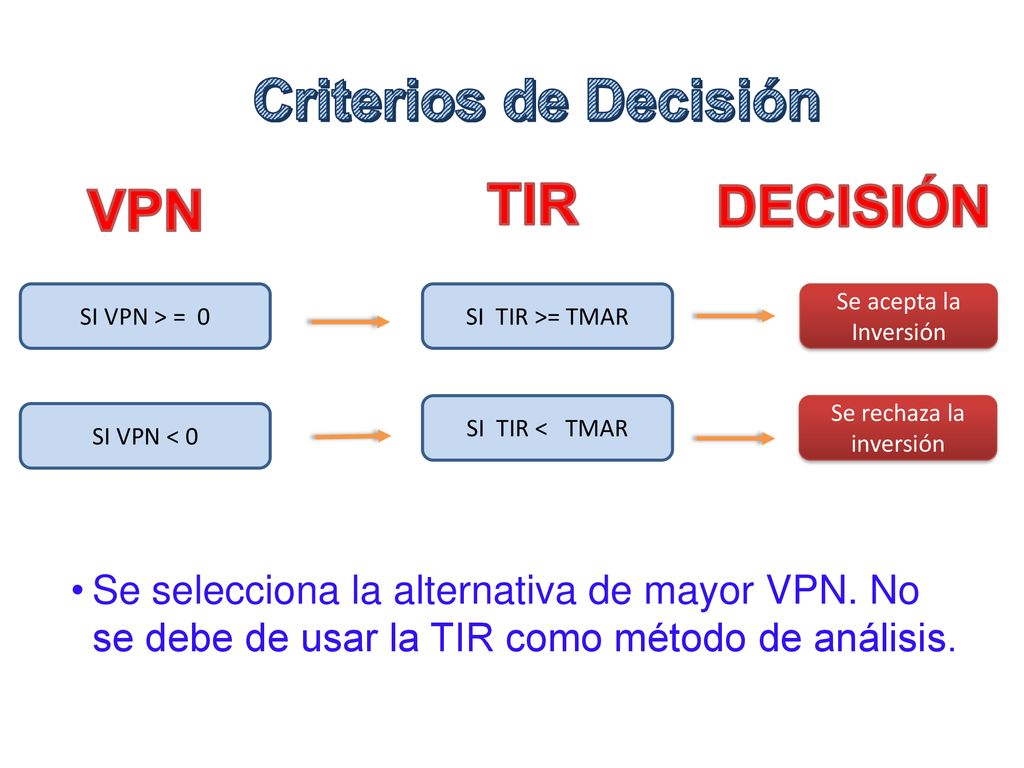 Criterios de Decisión

VPN

TIR

DECISIÓN

SI VPN > = 0

SI TIR >= TMAR

Se acepta la Inversión

SI VPN < 0

SI TIR < TMAR

Se rechaza la inversión

• Se selecciona la alternativa de mayor VPN. No se debe de usar la TIR como método de análisis.